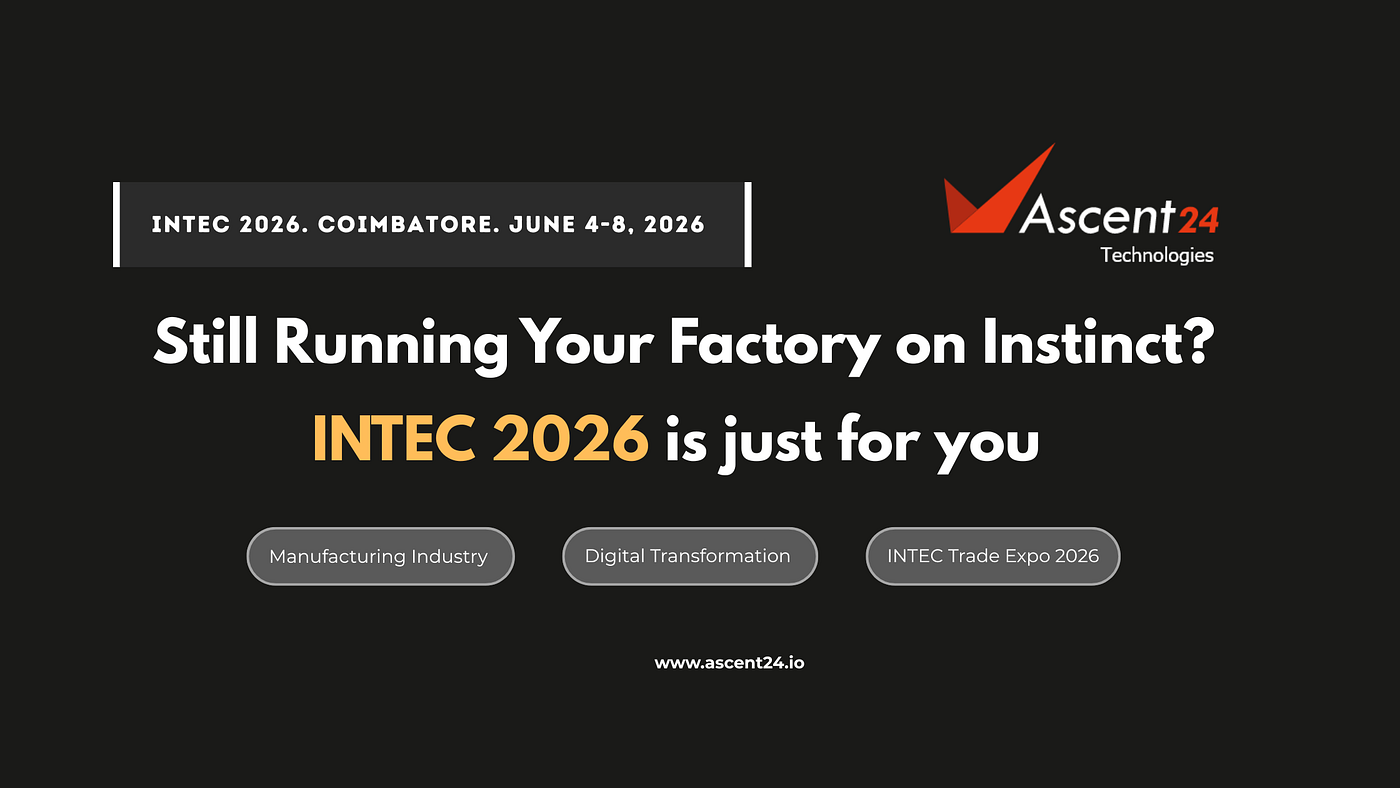 INTEC 2026. COIMBATORE. JUNE 4-8, 2026

Ascent24
Technologies

Still Running Your Factory on Instinct?

INTEC 2026 is just for you

Manufacturing Industry

Digital Transformation

INTEC Trade Expo 2026

www.ascent24.io